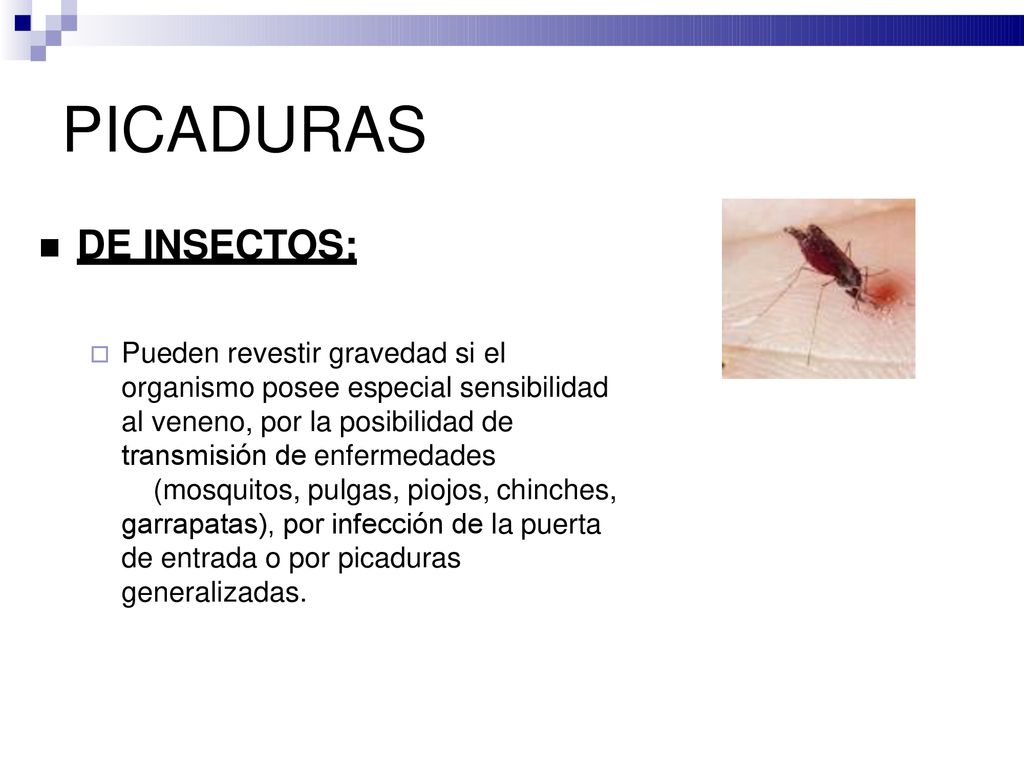 PICADURAS

DE INSECTOS:

Pueden revestir gravedad si el organismo posee especial sensibilidad al veneno, por la posibilidad de transmisión de enfermedades (mosquitos, pulgas, piojos, chinches, garrapatas), por infección de la puerta de entrada o por picaduras generalizadas.